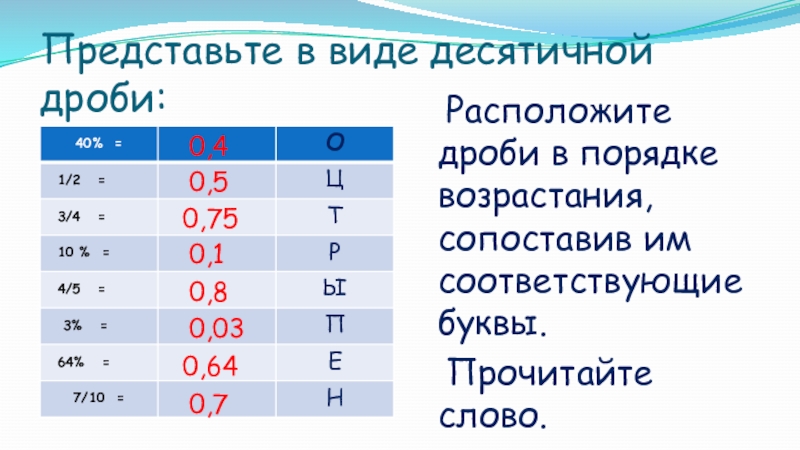 Представьте в виде десятичной дроби:

| 40% = | 0,4 | О |
|---|---|---|
| 1/2 = | 0,5 | Ц |
| 3/4 = | 0,75 | Т |
| 10 % = | 0,1 | Р |
| 4/5 = | 0,8 | Ы |
| 3% = | 0,03 | П |
| 64% = | 0,64 | Е |
| 7/10 = | 0,7 | Н |

Расположите дроби в порядке возрастания, сопоставив им соответствующие буквы.

Прочитайте слово.